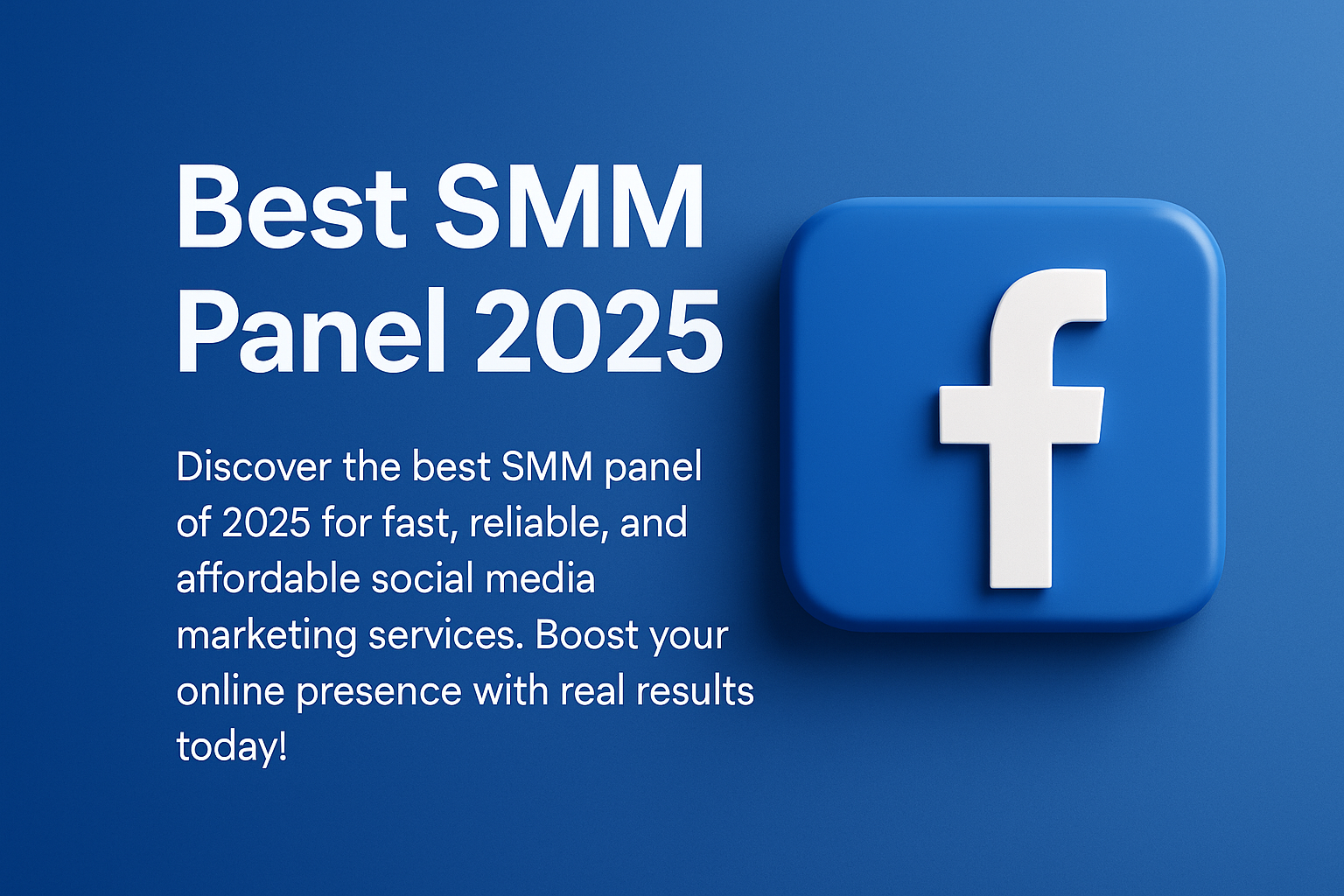 Best SMM Panel 2025

Discover the best SMM panel of 2025 for fast, reliable, and affordable social media marketing services. Boost your online presence with real results today!

f